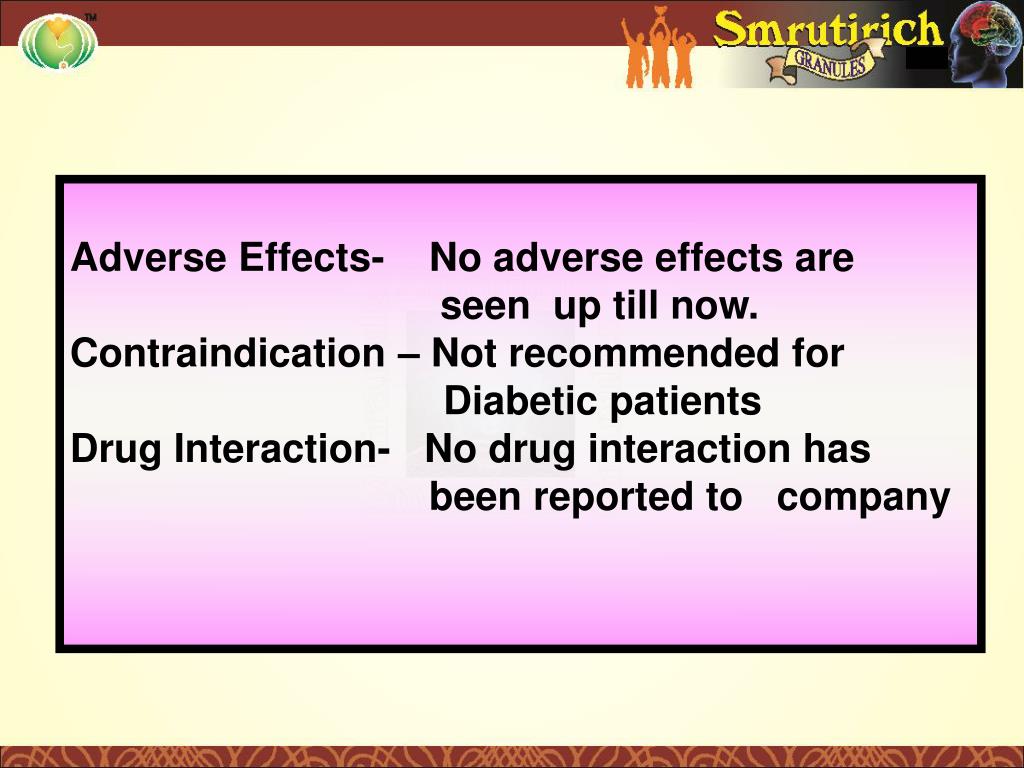 TM

Smrutirich
GRANULES

Adverse Effects- No adverse effects are seen up till now.
Contraindication – Not recommended for Diabetic patients
Drug Interaction- No drug interaction has been reported to company